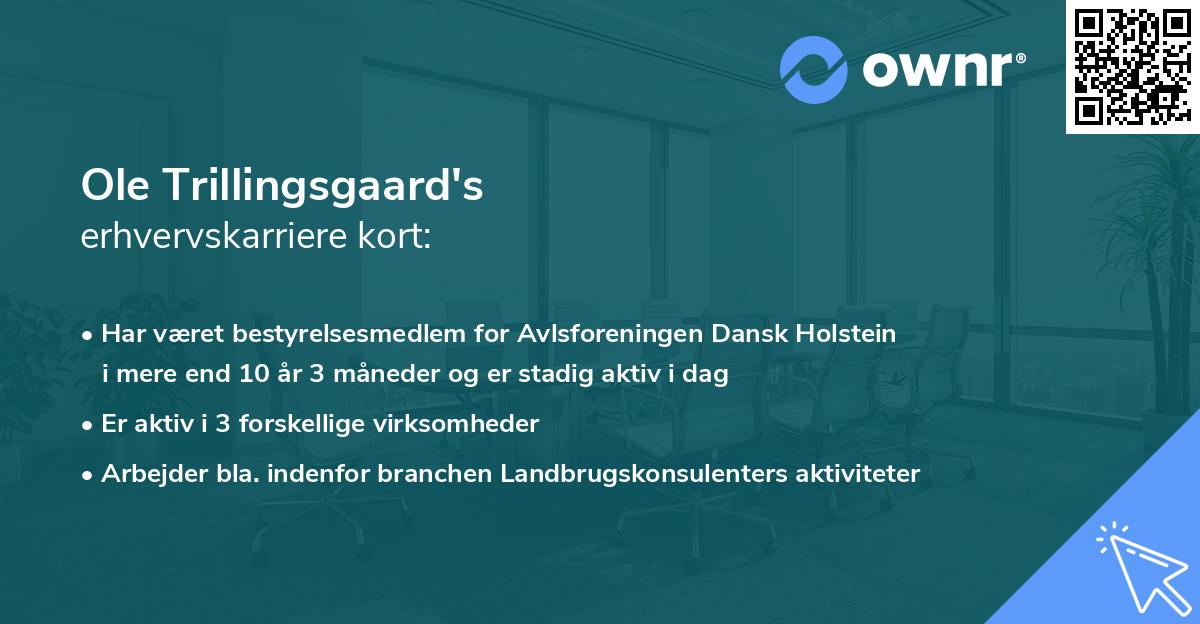 ownr®

Ole Trillingsgaard's
erhvervskarriere kort:

• Har været bestyrelsesmedlem for Avlsforeningen Dansk Holstein i mere end 10 år 3 måneder og er stadig aktiv i dag

• Er aktiv i 3 forskellige virksomheder

• Arbejder bla. indenfor branchen Landbrugskonsulenters aktiviteter